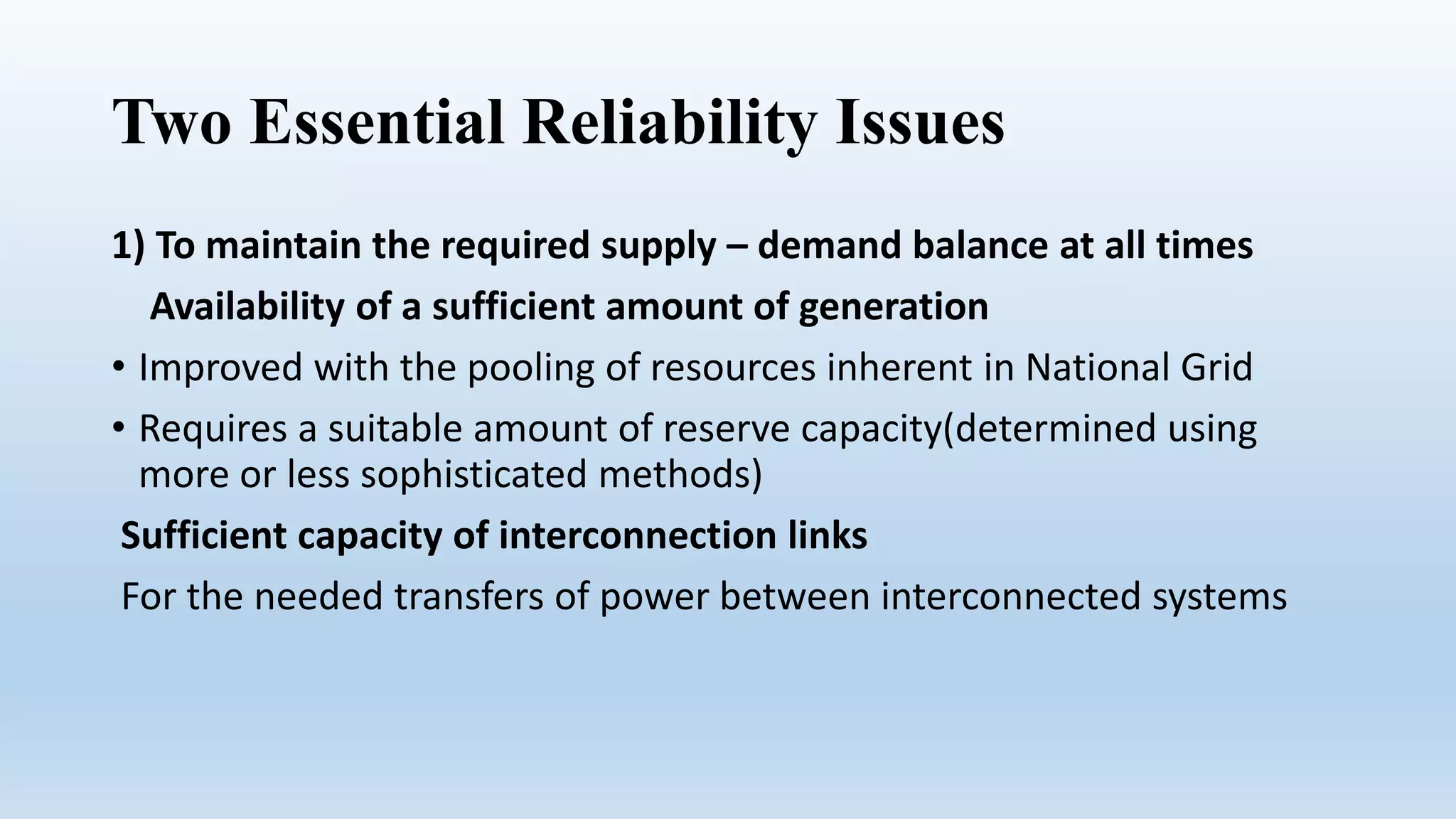 Two Essential Reliability Issues

1) To maintain the required supply – demand balance at all times

Availability of a sufficient amount of generation

• Improved with the pooling of resources inherent in National Grid

• Requires a suitable amount of reserve capacity(determined using more or less sophisticated methods)

Sufficient capacity of interconnection links

For the needed transfers of power between interconnected systems